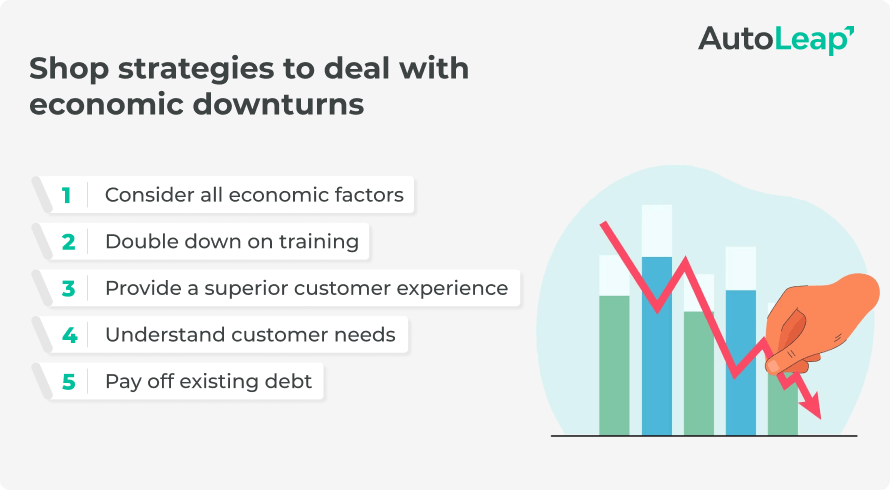 AutoLeap

Shop strategies to deal with economic downturns

1 Consider all economic factors

2 Double down on training

3 Provide a superior customer experience

4 Understand customer needs

5 Pay off existing debt